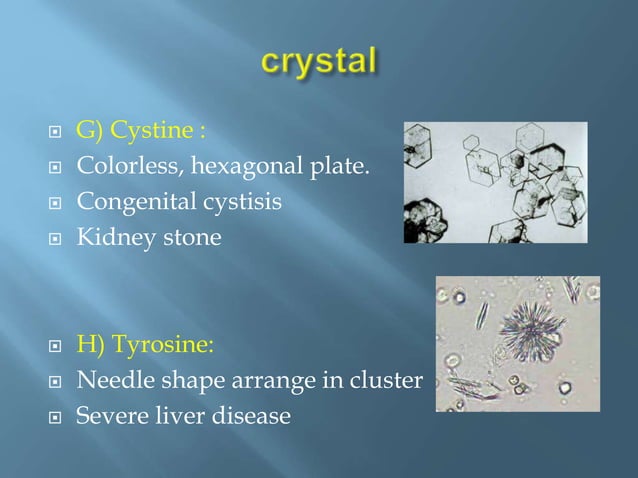 crystal

G) Cystine :
Colorless, hexagonal plate.
Congenital cystisis
Kidney stone

H) Tyrosine:
Needle shape arrange in cluster
Severe liver disease